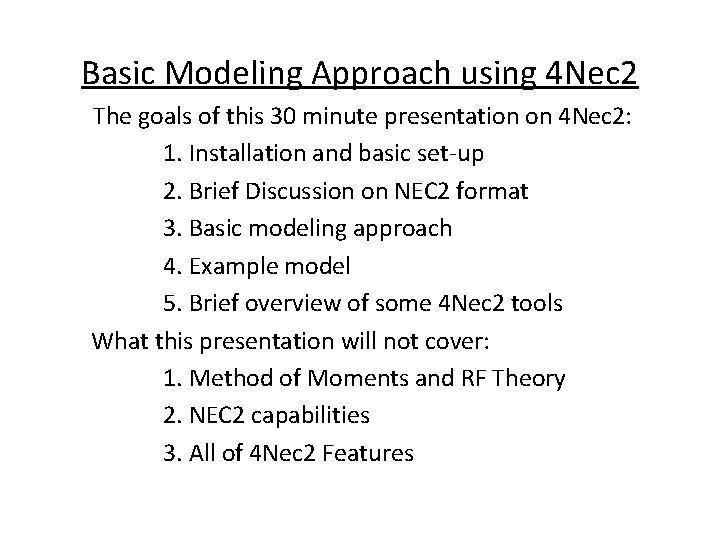 Basic Modeling Approach using 4Nec2

The goals of this 30 minute presentation on 4Nec2:

1. Installation and basic set-up
2. Brief Discussion on NEC2 format
3. Basic modeling approach
4. Example model
5. Brief overview of some 4Nec2 tools

What this presentation will not cover:

1. Method of Moments and RF Theory
2. NEC2 capabilities
3. All of 4Nec2 Features